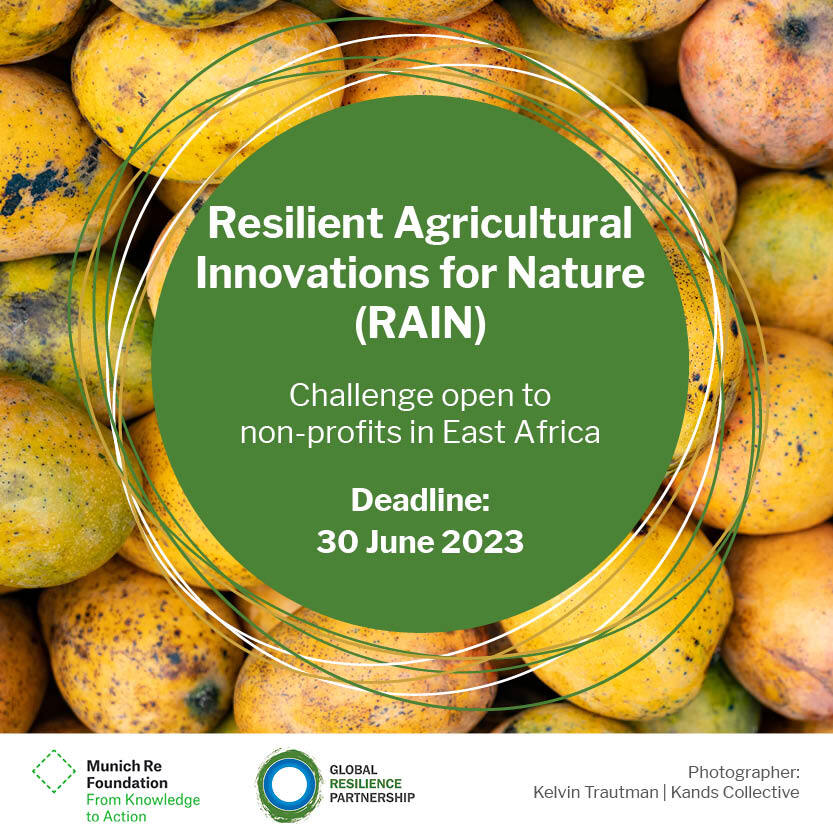 Resilient Agricultural Innovations for Nature (RAIN)

Challenge open to non-profits in East Africa

Deadline:
30 June 2023

Munich Re Foundation
From Knowledge to Action

GLOBAL RESILIENCE PARTNERSHIP

Photographer:
Kelvin Trautman | Kands Collective